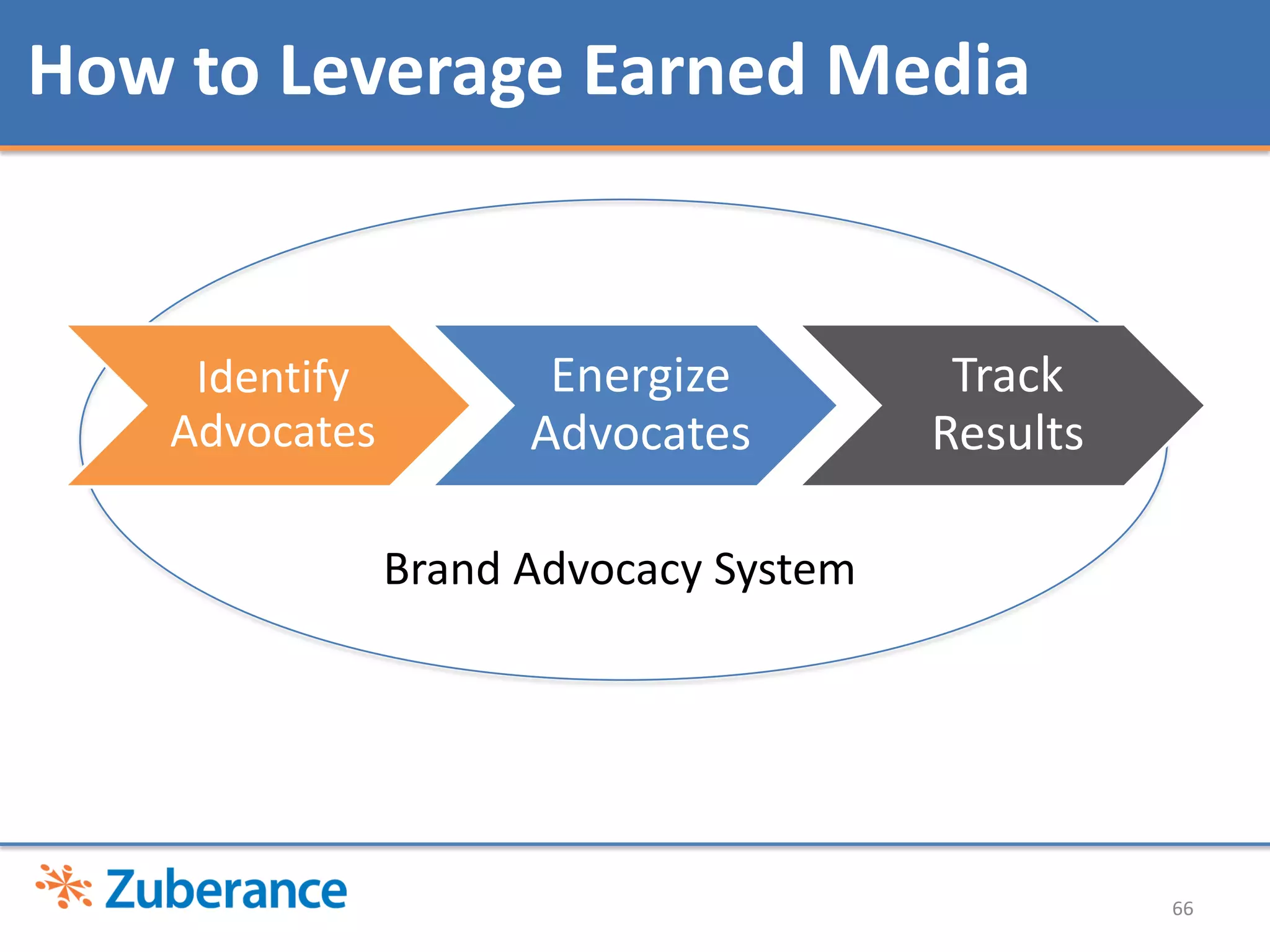 How to Leverage Earned Media

Identify Advocates

Energize Advocates

Track Results

Brand Advocacy System

Zuberance

66